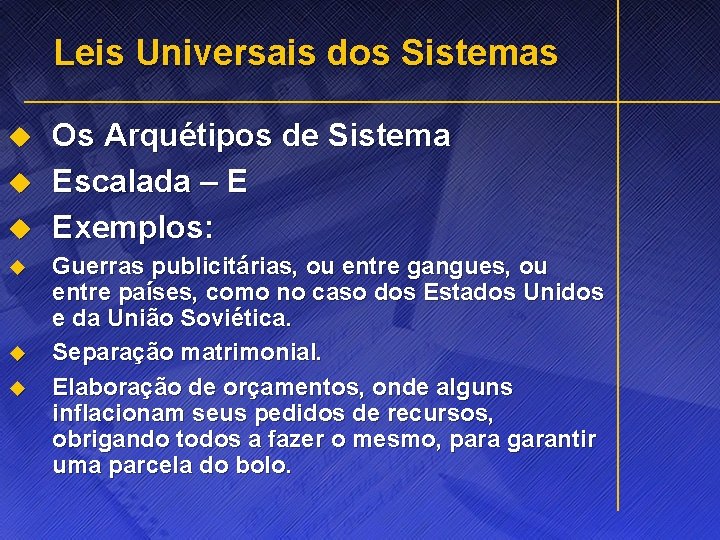 Leis Universais dos Sistemas

Os Arquétipos de Sistema

Escalada – E

Exemplos:

Guerras publicitárias, ou entre gangues, ou entre países, como no caso dos Estados Unidos e da União Soviética.

Separação matrimonial.

Elaboração de orçamentos, onde alguns inflacionam seus pedidos de recursos, obrigando todos a fazer o mesmo, para garantir uma parcela do bolo.